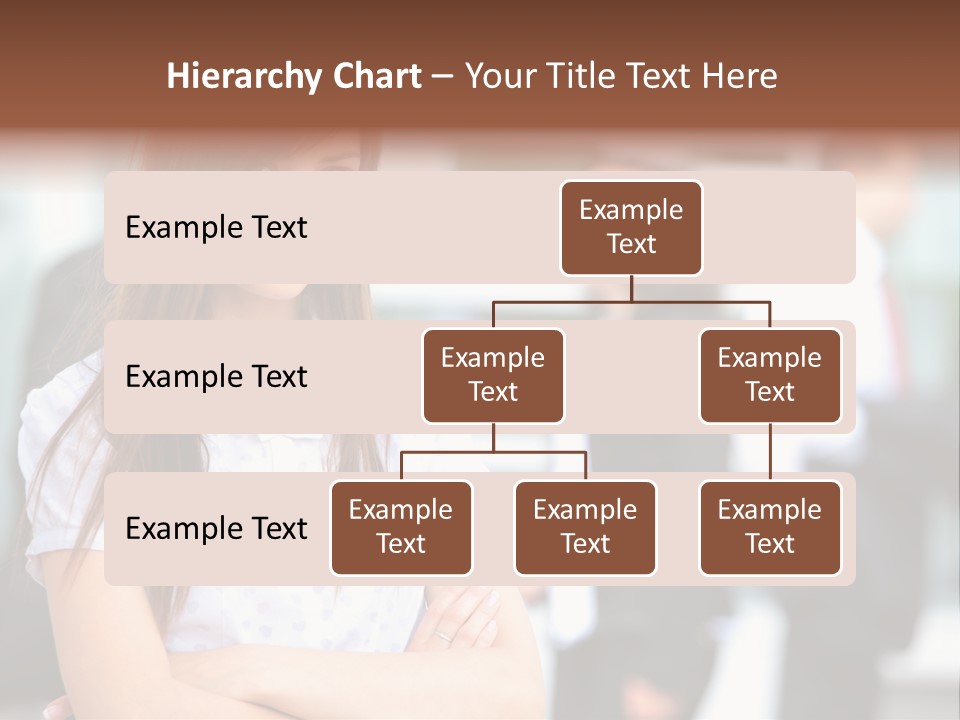 Hierarchy Chart – Your Title Text Here

Example Text

Example Text

Example Text

Example Text

Example Text

Example Text

Example Text

Example Text

Example Text